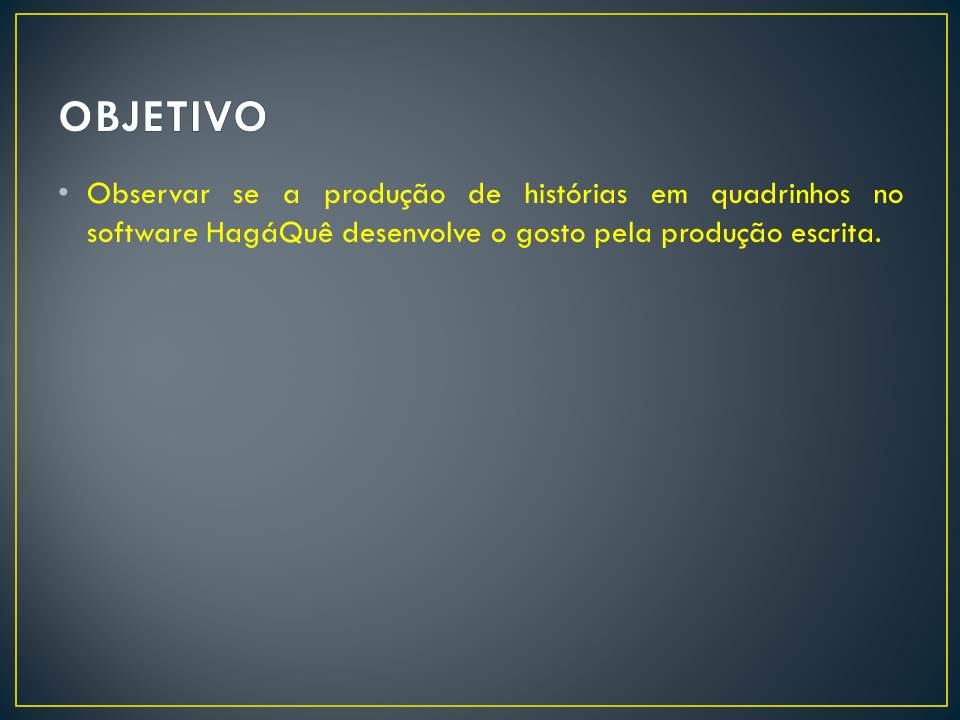 OBJETIVO

• Observar se a produção de histórias em quadrinhos no software HagáQuê desenvolve o gosto pela produção escrita.